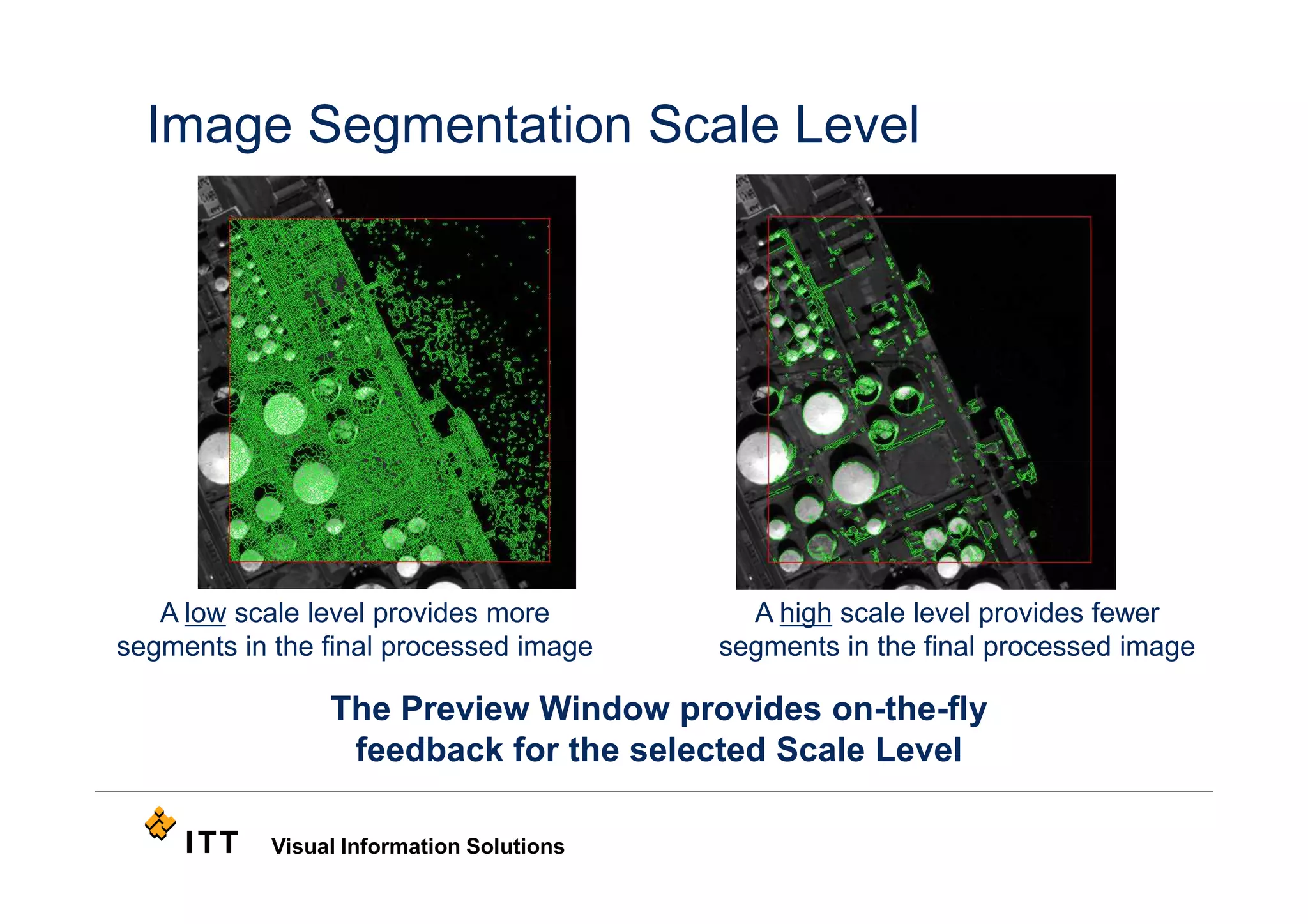 Image Segmentation Scale Level

A low scale level provides more segments in the final processed image

A high scale level provides fewer segments in the final processed image

The Preview Window provides on-the-fly feedback for the selected Scale Level

ITT Visual Information Solutions